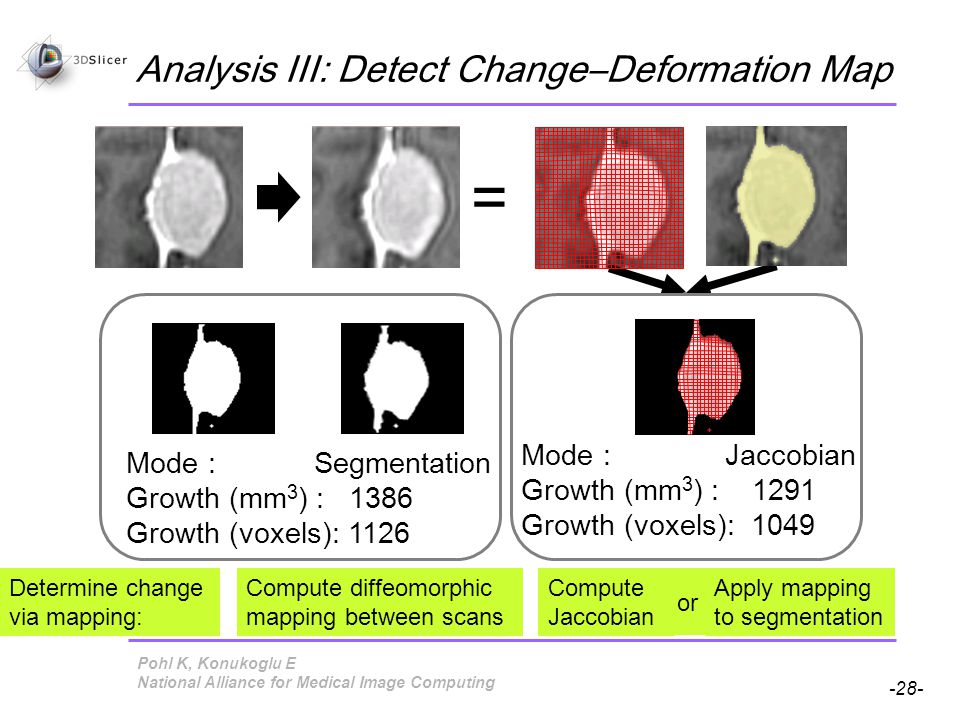 3DSlicer

Analysis III: Detect Change–Deformation Map

=

Mode : Segmentation
Growth ($mm^3$) : 1386
Growth (voxels): 1126

Mode : Jaccobian
Growth ($mm^3$) : 1291
Growth (voxels): 1049

Determine change via mapping:

Compute diffeomorphic mapping between scans

Compute Jaccobian

or

Apply mapping to segmentation

Pohl K, Konukoglu E
National Alliance for Medical Image Computing

-28-